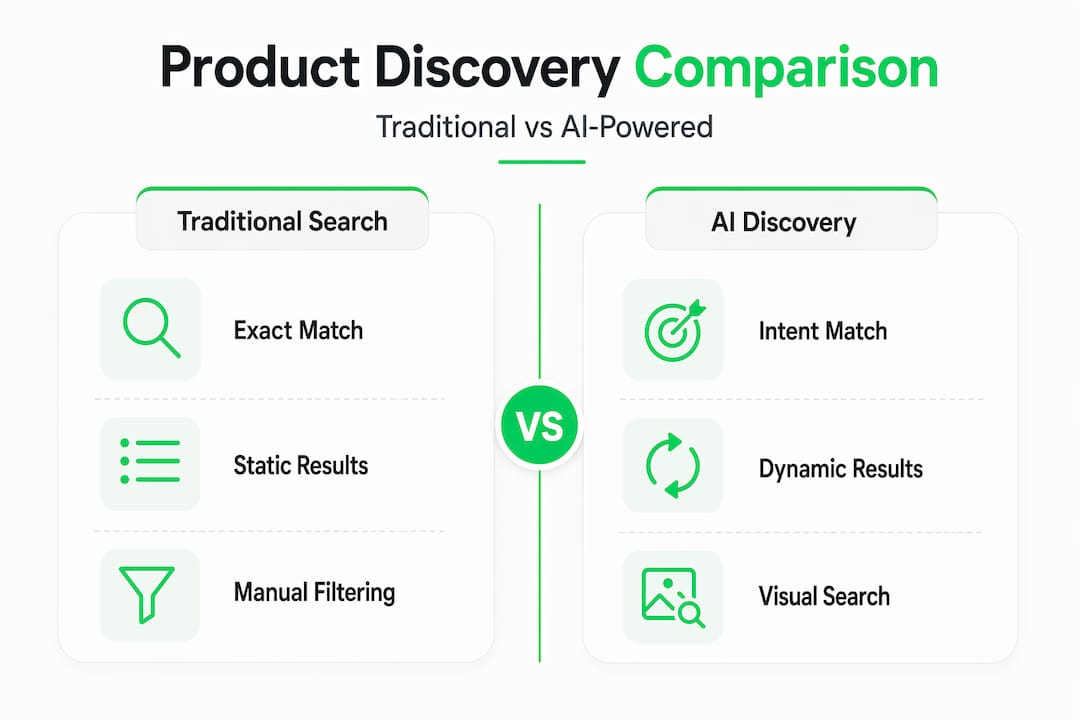 Product Discovery Comparison

Traditional vs AI-Powered

Traditional Search

Exact Match

Static Results

Manual Filtering

VS

AI Discovery

Intent Match

Dynamic Results

Visual Search